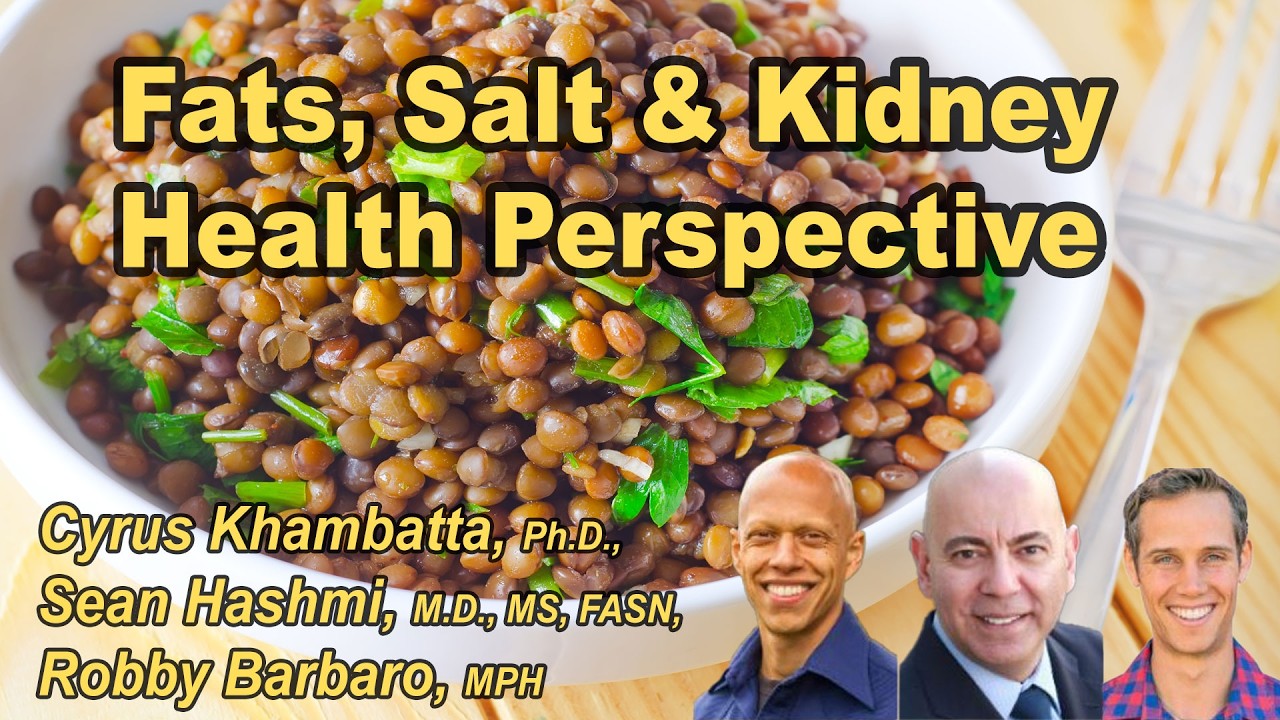 Fats, Salt & Kidney Health Perspective

Cyrus Khambatta, Ph.D.,
Sean Hashmi, M.D., MS, FASN,
Robby Barbaro, MPH